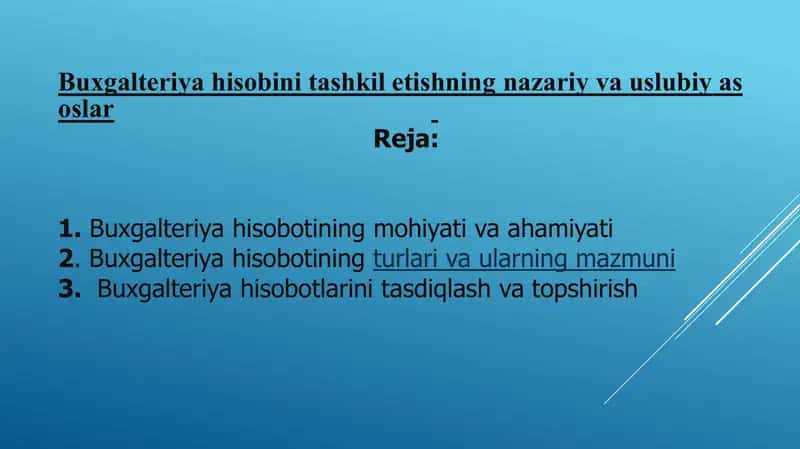 Buxgalteriya hisobini tashkil etishning nazariy va uslubiy as oslar

Reja:

1. Buxgalteriya hisobotining mohiyati va ahamiyati
2. Buxgalteriya hisobotining turlari va ularning mazmuni
3. Buxgalteriya hisobotlarini tasdiqlash va topshirish